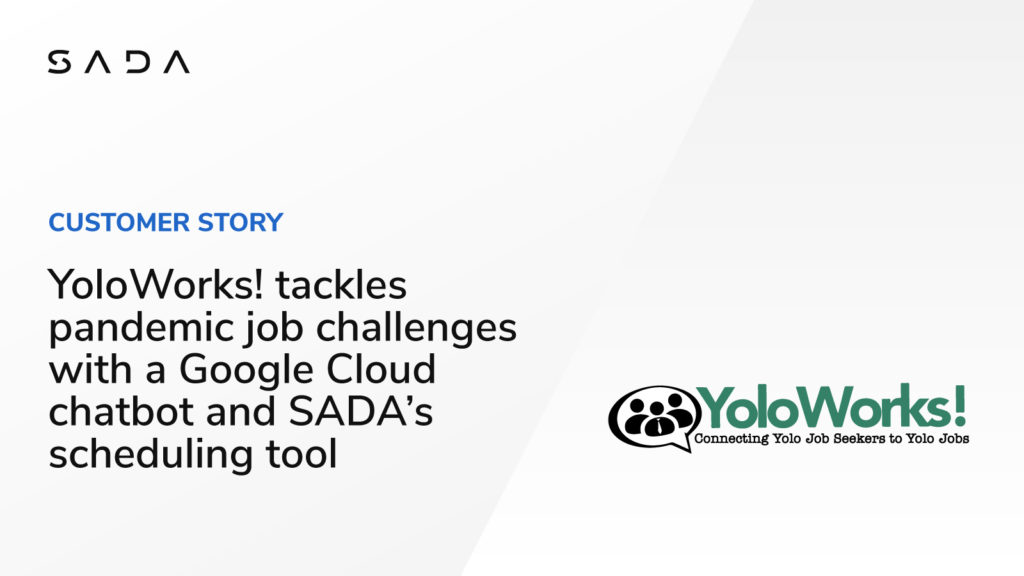 SADA

CUSTOMER STORY

YoloWorks! tackles pandemic job challenges with a Google Cloud chatbot and SADA's scheduling tool

YoloWorks!
Connecting Yolo Job Seekers to Yolo Jobs